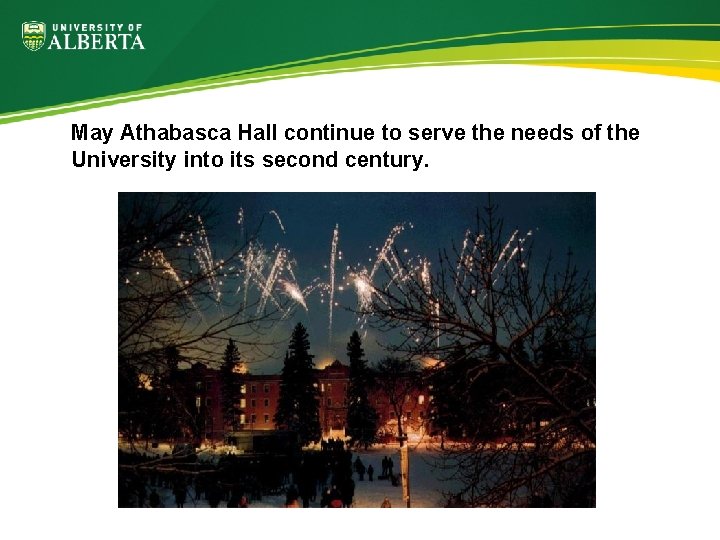 UNIVERSITY OF
ALBERTA

May Athabasca Hall continue to serve the needs of the University into its second century.